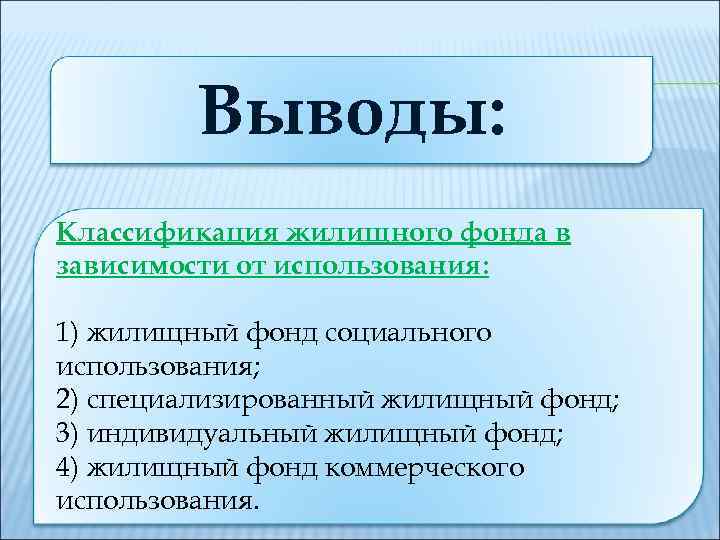 Выводы:

Классификация жилищного фонда в зависимости от использования:

1) жилищный фонд социального использования;
2) специализированный жилищный фонд;
3) индивидуальный жилищный фонд;
4) жилищный фонд коммерческого использования.